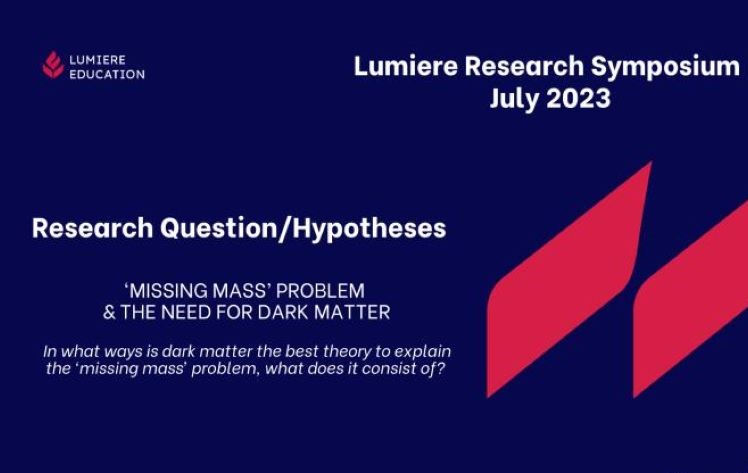 LUMIERE
EDUCATION

Lumiere Research Symposium
July 2023

Research Question/Hypotheses

'MISSING MASS' PROBLEM
& THE NEED FOR DARK MATTER

In what ways is dark matter the best theory to explain the 'missing mass' problem, what does it consist of?